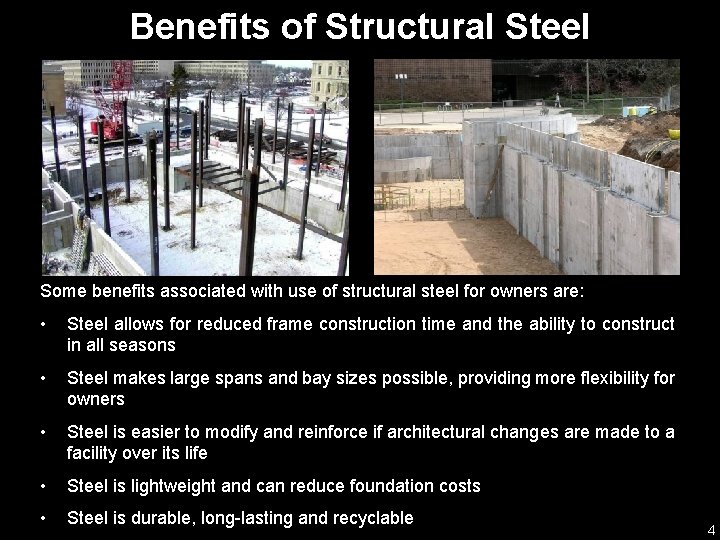 Benefits of Structural Steel

Some benefits associated with use of structural steel for owners are:

• Steel allows for reduced frame construction time and the ability to construct in all seasons

• Steel makes large spans and bay sizes possible, providing more flexibility for owners

• Steel is easier to modify and reinforce if architectural changes are made to a facility over its life

• Steel is lightweight and can reduce foundation costs

• Steel is durable, long-lasting and recyclable

4